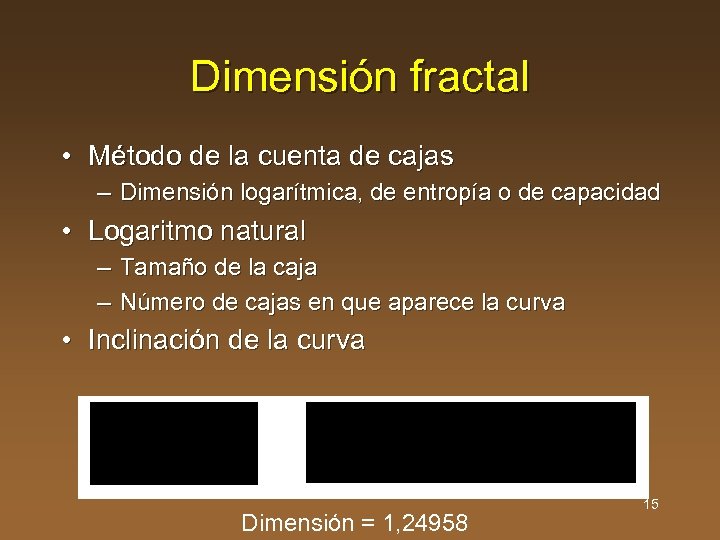 Dimensión fractal

• Método de la cuenta de cajas
– Dimensión logarítmica, de entropía o de capacidad
• Logaritmo natural
– Tamaño de la caja
– Número de cajas en que aparece la curva
• Inclinación de la curva

15

Dimensión = 1,24958